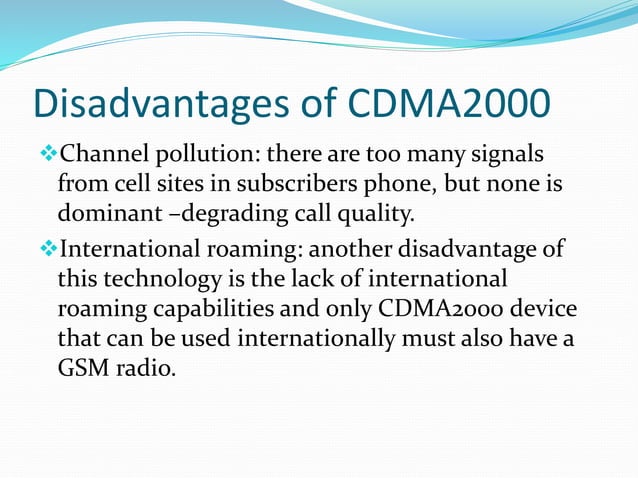 Disadvantages of CDMA2000

❖Channel pollution: there are too many signals from cell sites in subscribers phone, but none is dominant –degrading call quality.

❖International roaming: another disadvantage of this technology is the lack of international roaming capabilities and only CDMA2000 device that can be used internationally must also have a GSM radio.